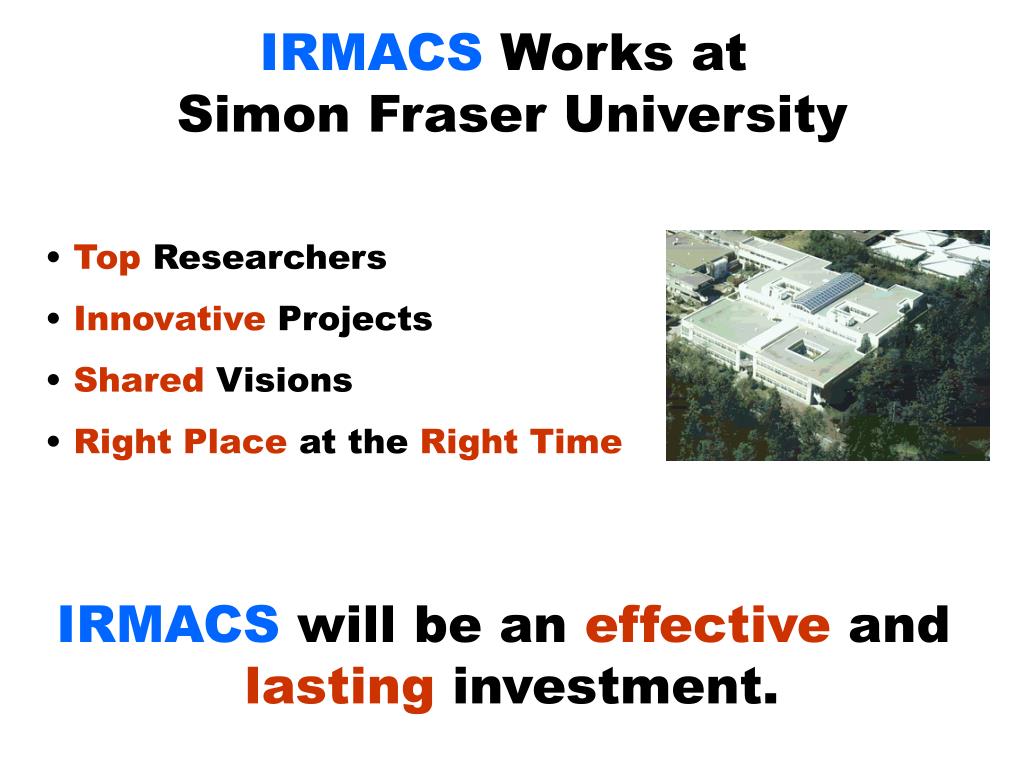 IRMACS Works at
Simon Fraser University

• Top Researchers
• Innovative Projects
• Shared Visions
• Right Place at the Right Time

IRMACS will be an effective and lasting investment.